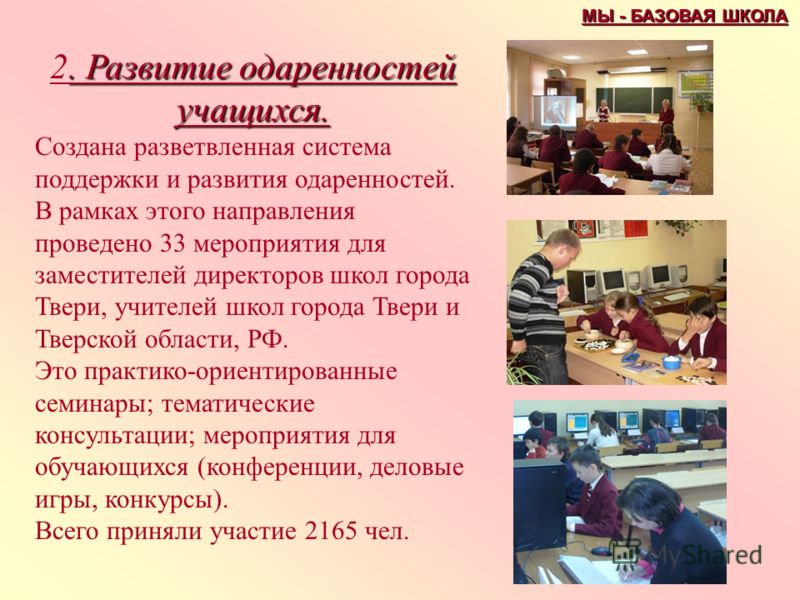 МЫ - БАЗОВАЯ ШКОЛА

2. Развитие одаренностей учащихся.

Создана разветвленная система поддержки и развития одаренностей. В рамках этого направления проведено 33 мероприятия для заместителей директоров школ города Твери, учителей школ города Твери и Тверской области, РФ.
Это практико-ориентированные семинары; тематические консультации; мероприятия для обучающихся (конференции, деловые игры, конкурсы).
Всего приняли участие 2165 чел.

MyShared